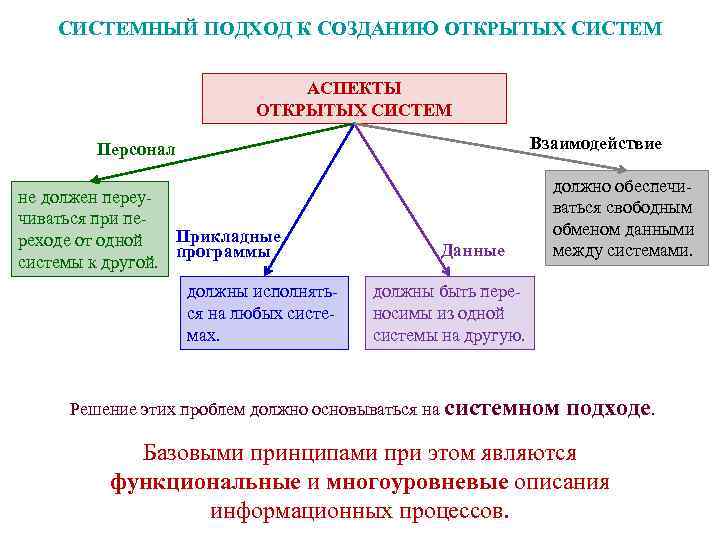 СИСТЕМНЫЙ ПОДХОД К СОЗДАНИЮ ОТКРЫТЫХ СИСТЕМ

АСПЕКТЫ ОТКРЫТЫХ СИСТЕМ

Персонал

не должен переучиваться при переходе от одной системы к другой.

Прикладные программы

должны исполняться на любых системах.

Данные

должны быть переносимы из одной системы на другую.

Взаимодействие

должно обеспечиваться свободным обменом данными между системами.

Решение этих проблем должно основываться на системном подходе.

Базовыми принципами при этом являются функциональные и многоуровневые описания информационных процессов.